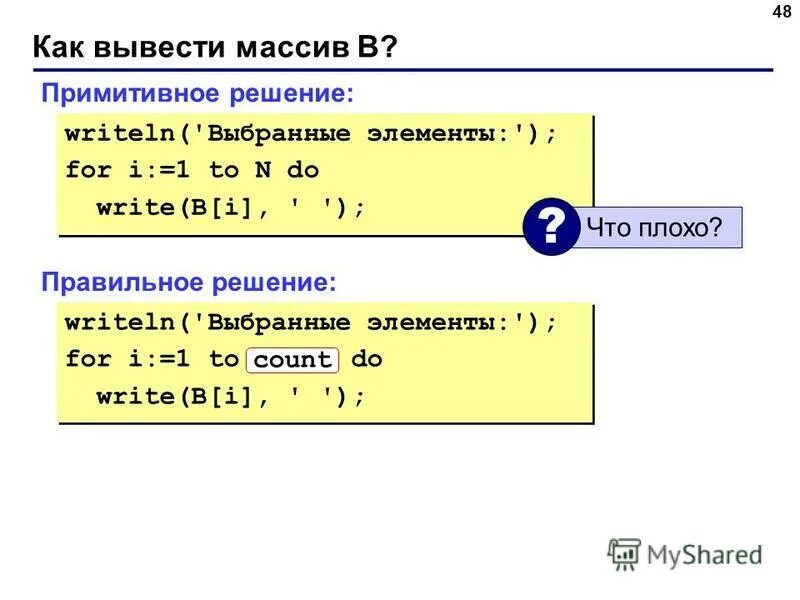 48

Как вывести массив B?

Примитивное решение:

writeln('Выбранные элементы:');
for i:=1 to N do
  write(B[i], ' ');

?

Что плохо?

Правильное решение:

writeln('Выбранные элементы:');
for i:=1 to count do
  write(B[i], ' ');

MyShared